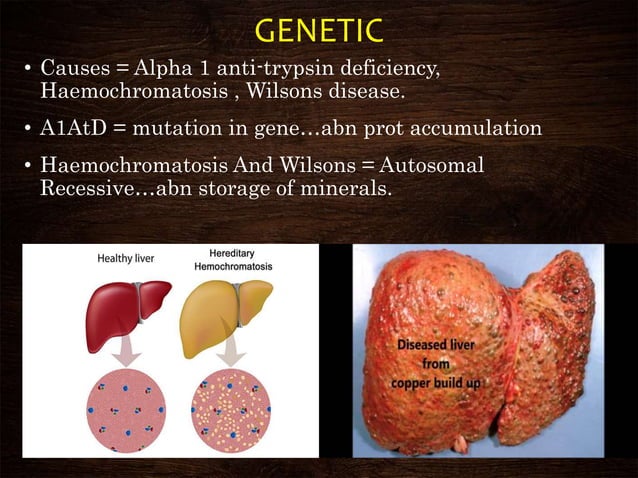 GENETIC

• Causes = Alpha 1 anti-trypsin deficiency, Haemochromatosis , Wilsons disease.

• A1AtD = mutation in gene…abn prot accumulation

• Haemochromatosis And Wilsons = Autosomal Recessive…abn storage of minerals.

Healthy liver

Hereditary Hemochromatosis

Diseased liver from copper build up